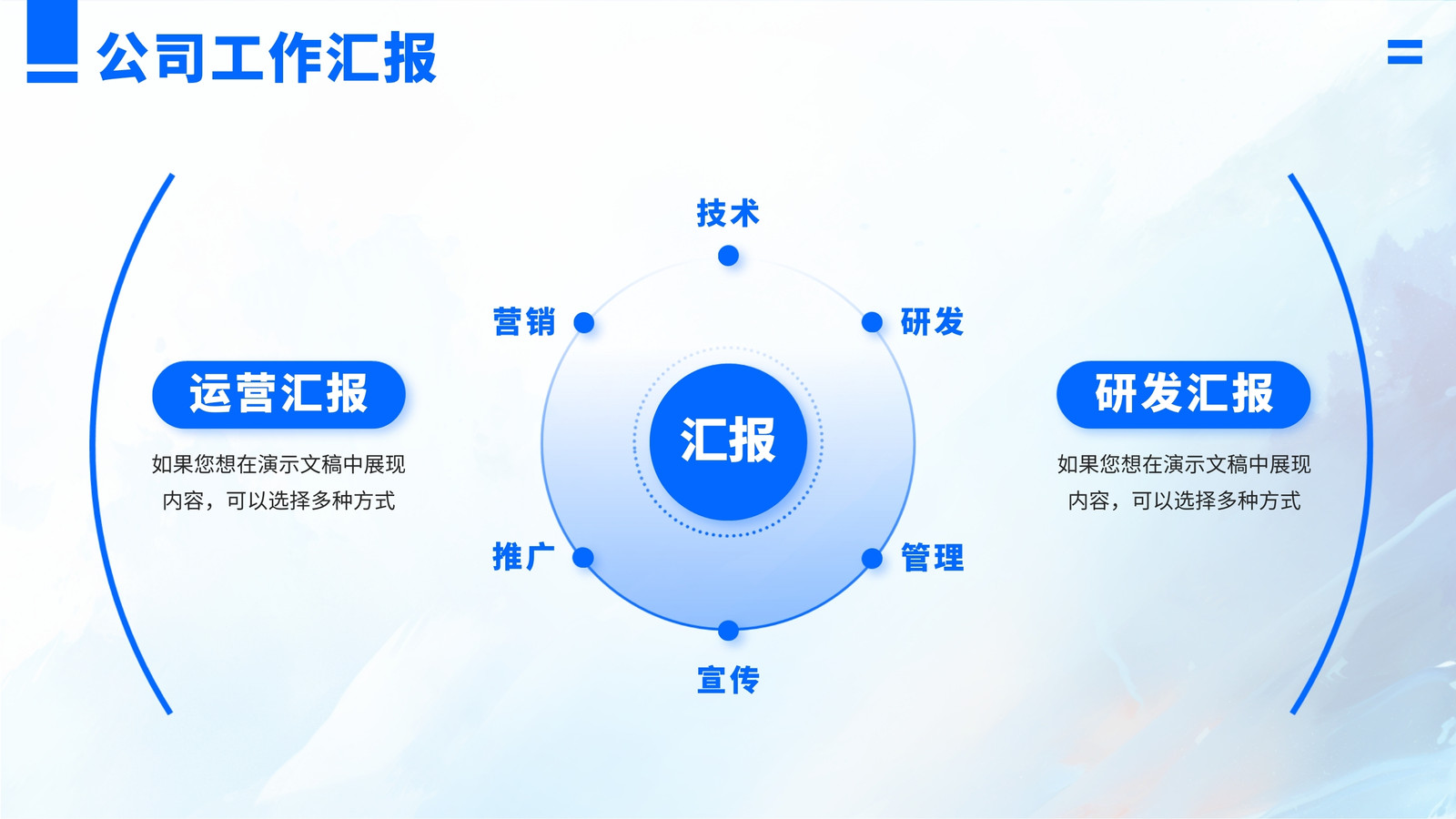 公司工作汇报

运营汇报

如果您想在演示文稿中展现内容，可以选择多种方式

技术

营销

研发

汇报

推广

管理

宣传

研发汇报

如果您想在演示文稿中展现内容，可以选择多种方式